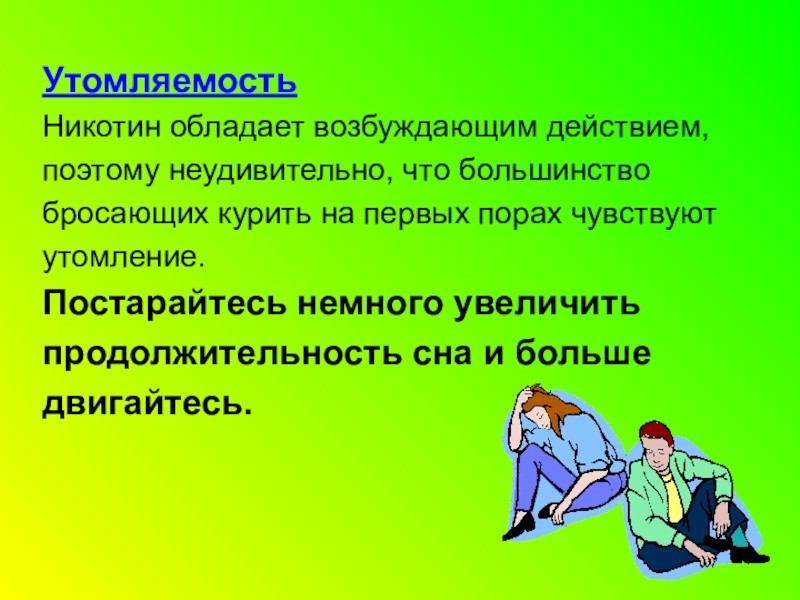 Утомляемость

Никотин обладает возбуждающим действием, поэтому неудивительно, что большинство бросающих курить на первых порах чувствуют утомление.

Постарайтесь немного увеличить продолжительность сна и больше двигайтесь.